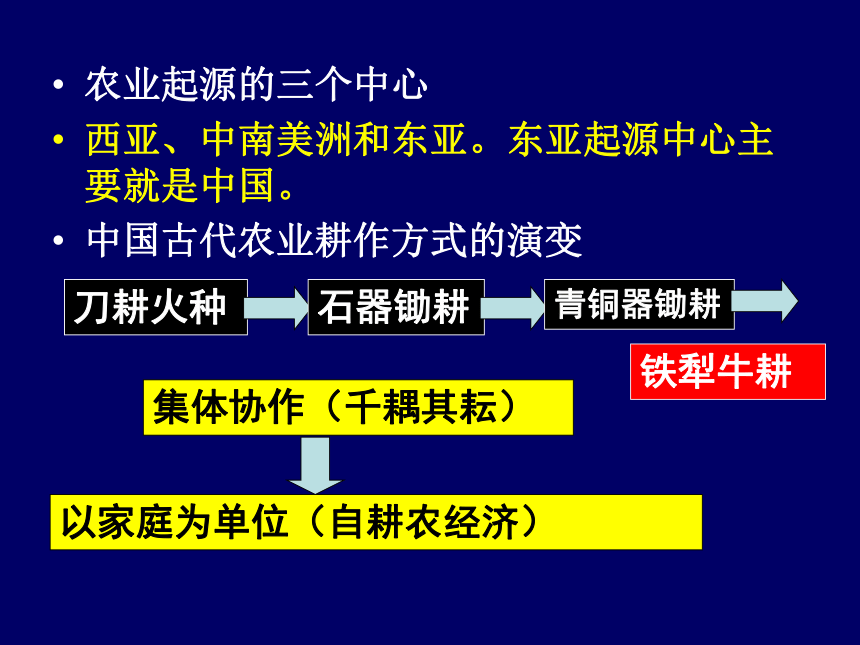 • 农业起源的三个中心

• 西亚、中南美洲和东亚。东亚起源中心主要就是中国。

• 中国古代农业耕作方式的演变

刀耕火种

石器锄耕

青铜器锄耕

铁犁牛耕

集体协作（千耦其耘）

以家庭为单位（自耕农经济）